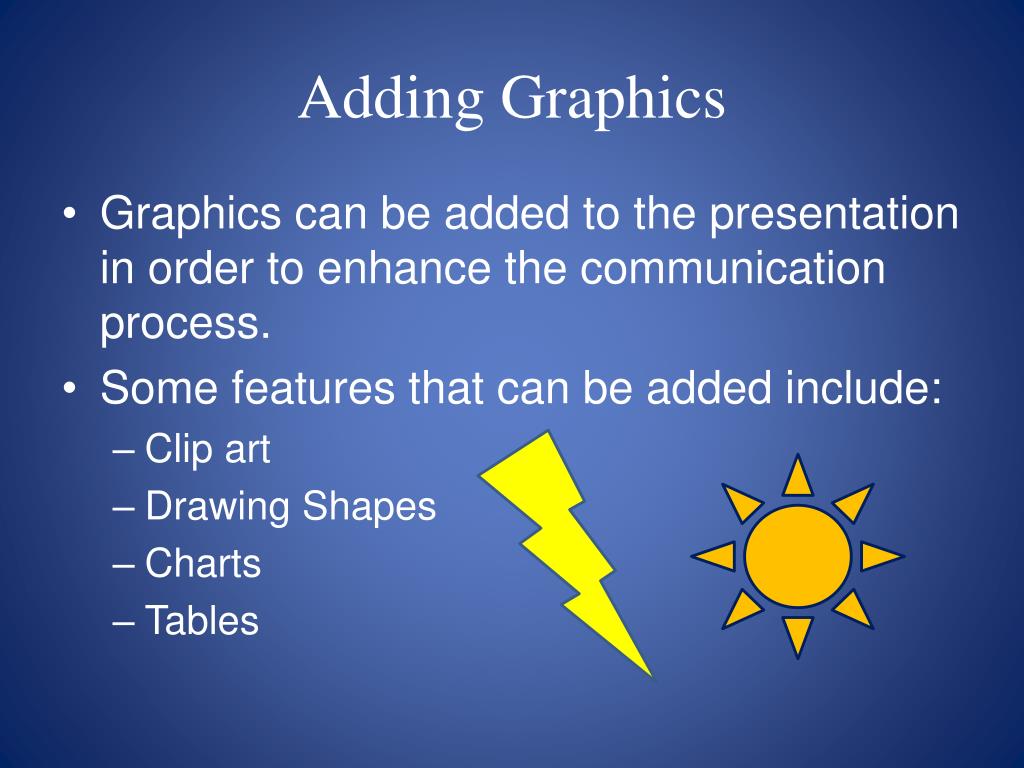 Adding Graphics

• Graphics can be added to the presentation in order to enhance the communication process.
• Some features that can be added include:
– Clip art
– Drawing Shapes
– Charts
– Tables